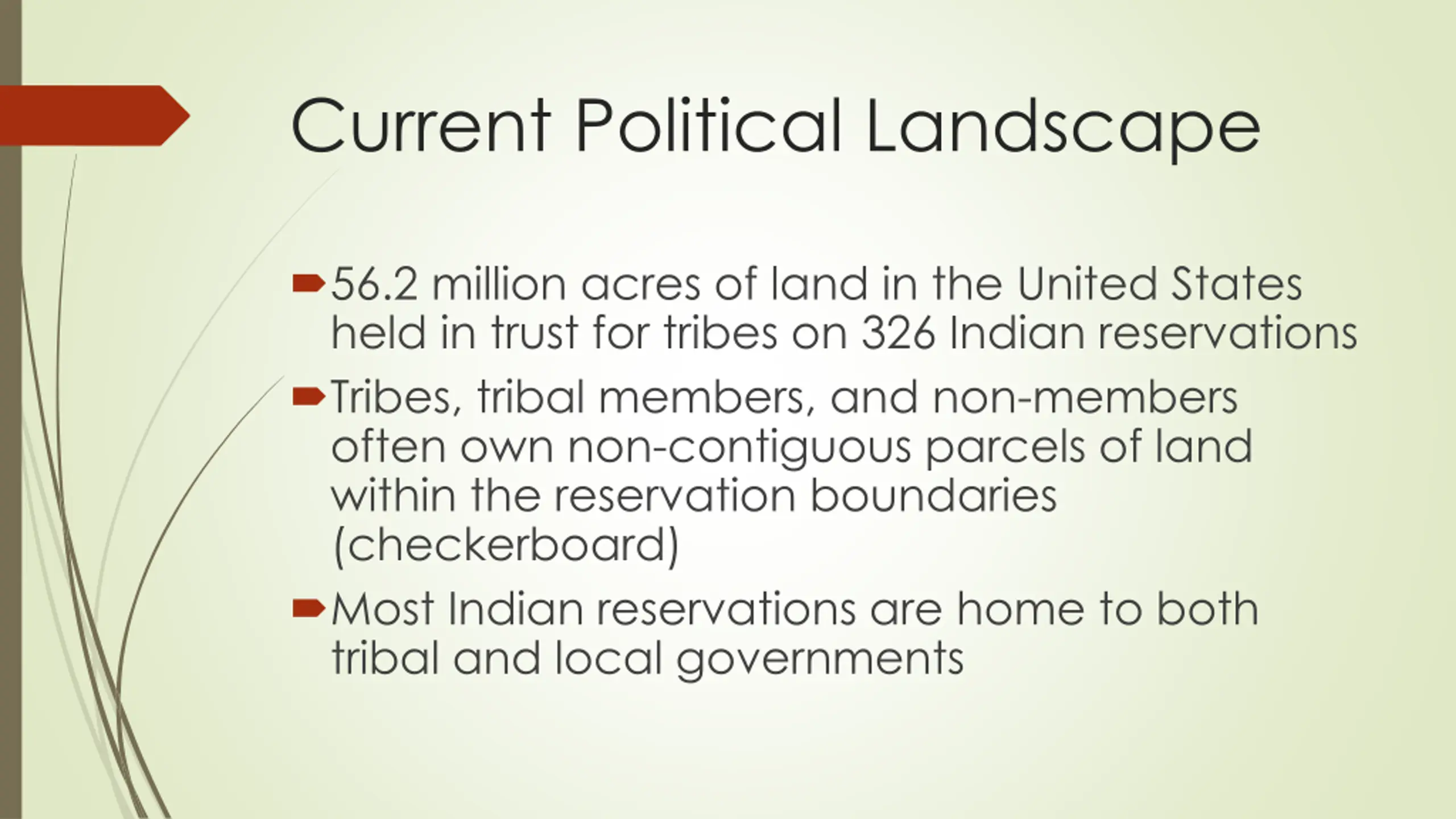 Current Political Landscape

56.2 million acres of land in the United States held in trust for tribes on 326 Indian reservations

Tribes, tribal members, and non-members often own non-contiguous parcels of land within the reservation boundaries (checkerboard)

Most Indian reservations are home to both tribal and local governments